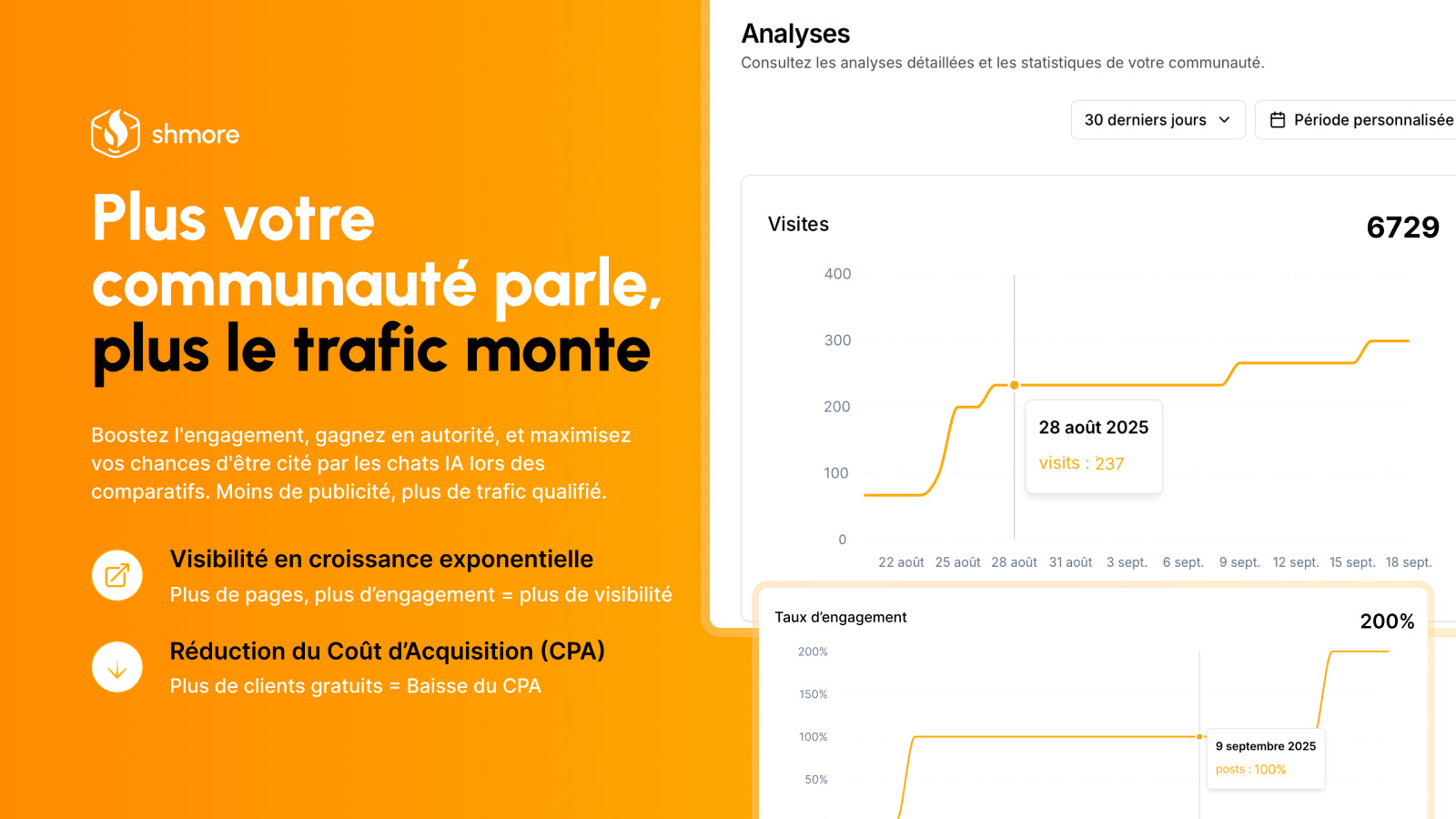 shmore

Plus votre communauté parle, plus le trafic monte

Boostez l'engagement, gagnez en autorité, et maximisez vos chances d'être cité par les chats IA lors des comparatifs. Moins de publicité, plus de trafic qualifié.

Visibilité en croissance exponentielle
Plus de pages, plus d'engagement = plus de visibilité

Réduction du Coût d'Acquisition (CPA)
Plus de clients gratuits = Baisse du CPA

Analyses
Consultez les analyses détaillées et les statistiques de votre communauté.

30 derniers jours
Période personnalisée

Visites
6729

400
300
200
100
0

28 août 2025
visits : 237

22 août 25 août 28 août 31 août 3 sept. 6 sept. 9 sept. 12 sept. 15 sept. 18 sept.

Taux d'engagement
200%

200%
150%
100%
50%

9 septembre 2025
posts : 100%